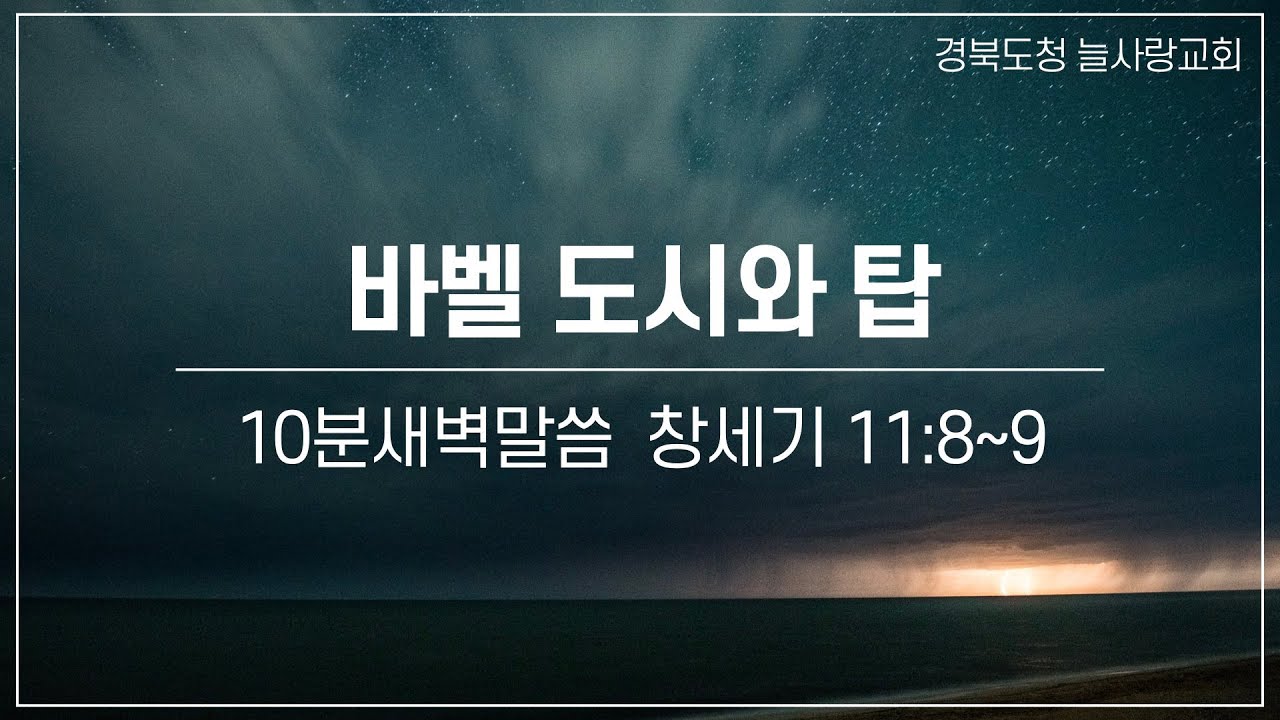 경북도청 늘사랑교회

바벨 도시와 탑

10분새벽말씀 창세기 11:8~9